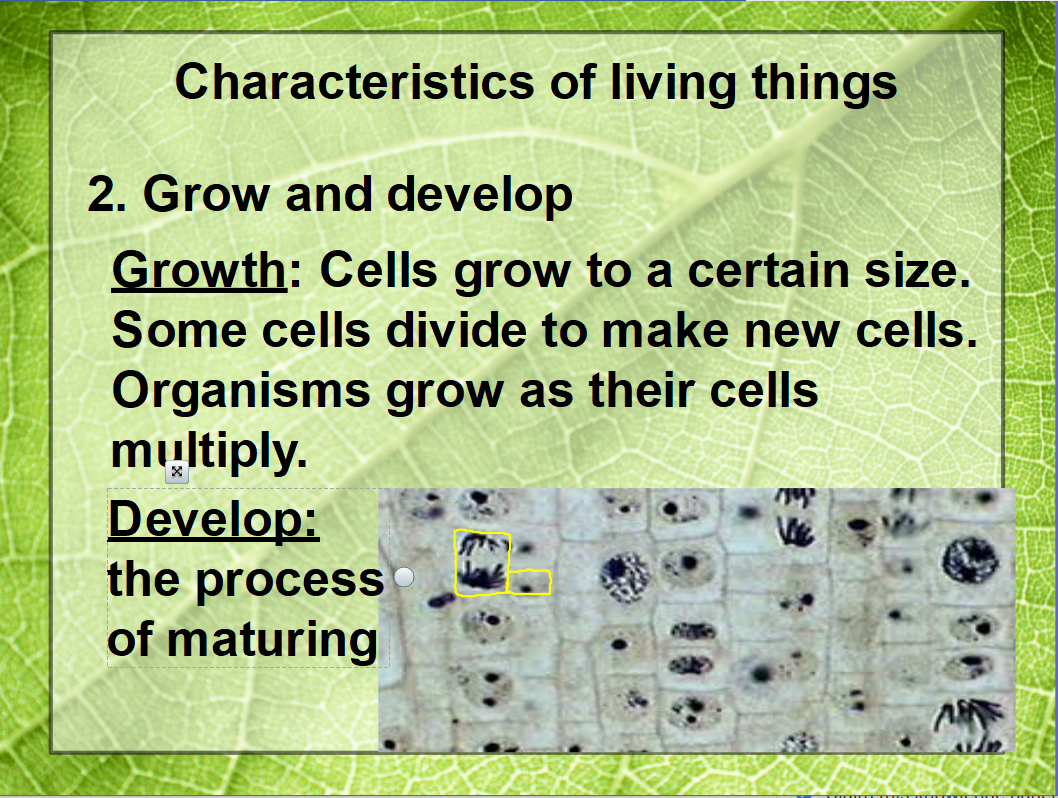 Characteristics of living things

2. Grow and develop

Growth: Cells grow to a certain size. Some cells divide to make new cells. Organisms grow as their cells multiply.

Develop: the process of maturing